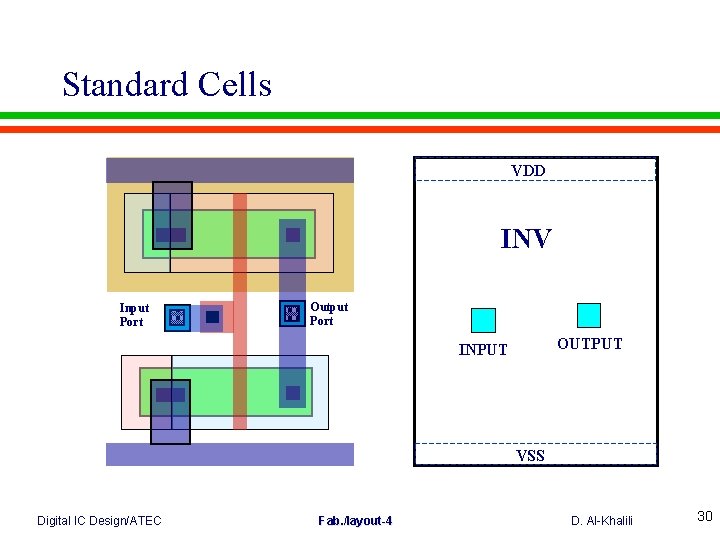 Standard Cells

Input Port

Output Port

VDD

INV

INPUT

OUTPUT

VSS

Digital IC Design/ATEC

Fab./layout-4

D. Al-Khalili

30